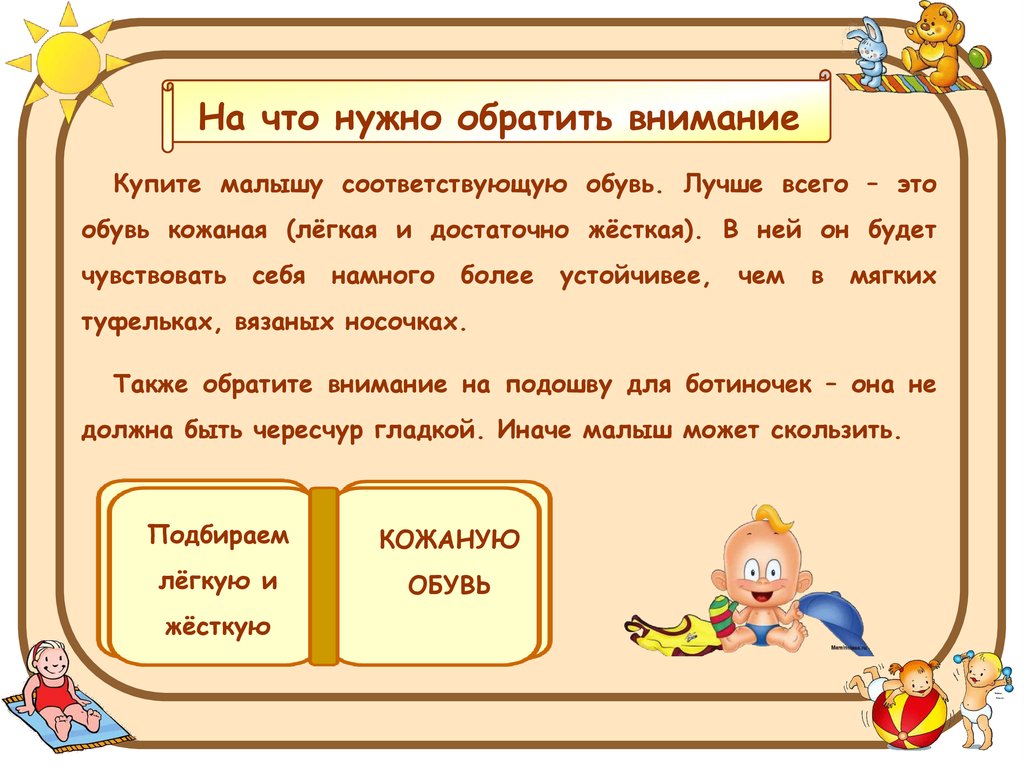 На что нужно обратить внимание

Купите малышу соответствующую обувь. Лучше всего – это обувь кожаная (лёгкая и достаточно жёсткая). В ней он будет чувствовать себя намного более устойчивее, чем в мягких туфельках, вязаных носочках.

Также обратите внимание на подошву для ботиночек – она не должна быть чересчур гладкой. Иначе малыш может скользить.

Подбираем лёгкую и жёсткую

КОЖАНУЮ ОБУВЬ